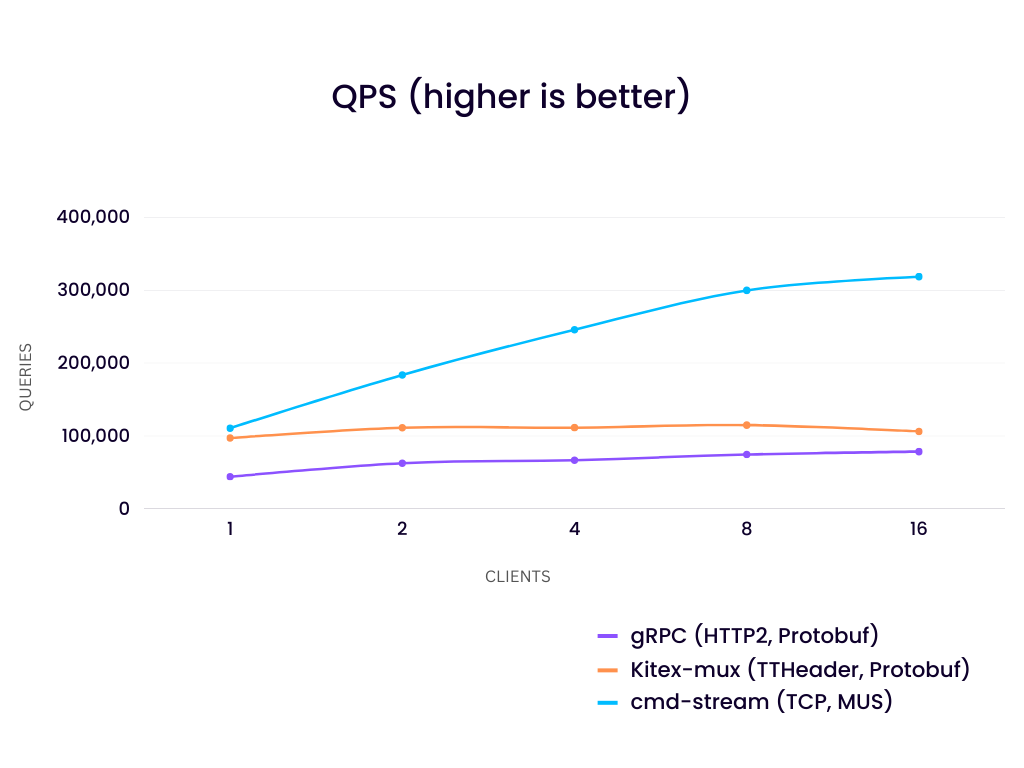 QPS (higher is better)

QUERIES

400,000
300,000
200,000
100,000
0

1
2
4
8
16

CLIENTS

gRPC (HTTP2, Protobuf)
Kitex-mux (TTHeader, Protobuf)
cmd-stream (TCP, MUS)